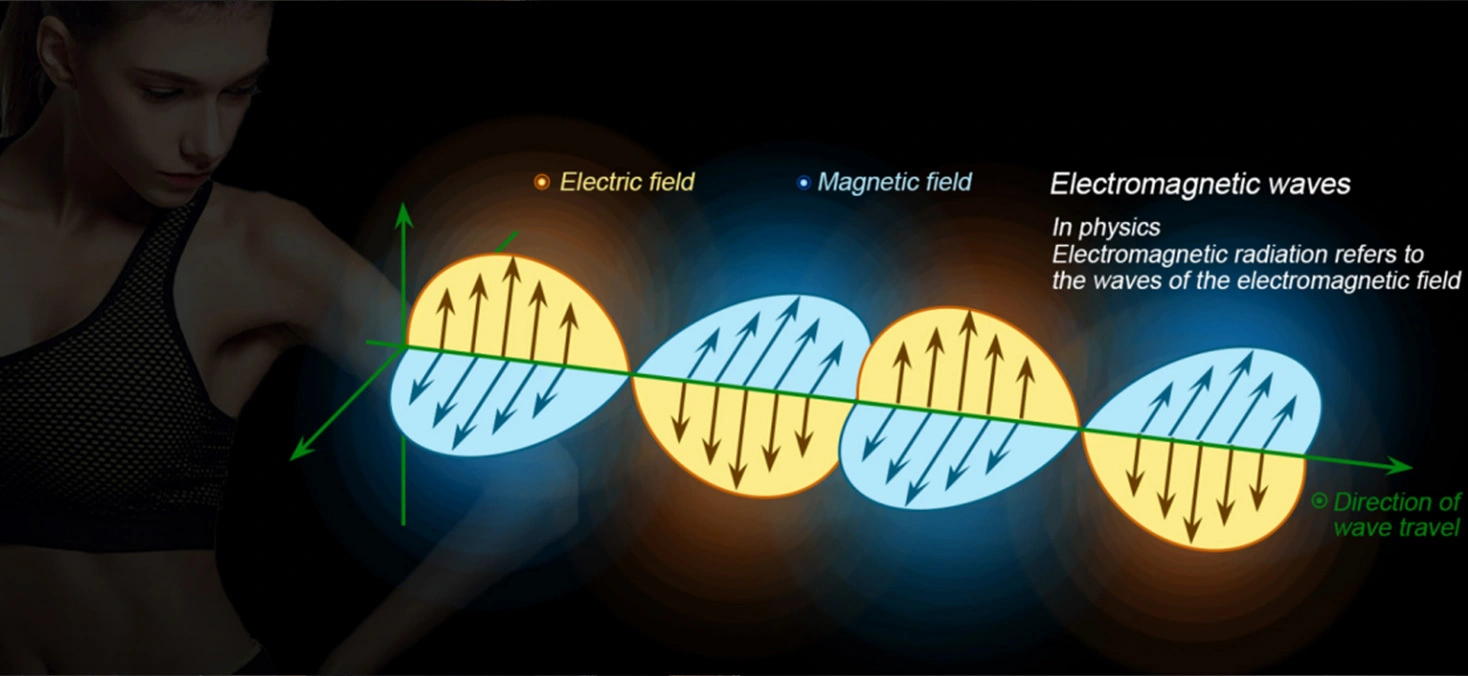 Electric field

Magnetic field

Electromagnetic waves

In physics
Electromagnetic radiation refers to the waves of the electromagnetic field

Direction of wave travel